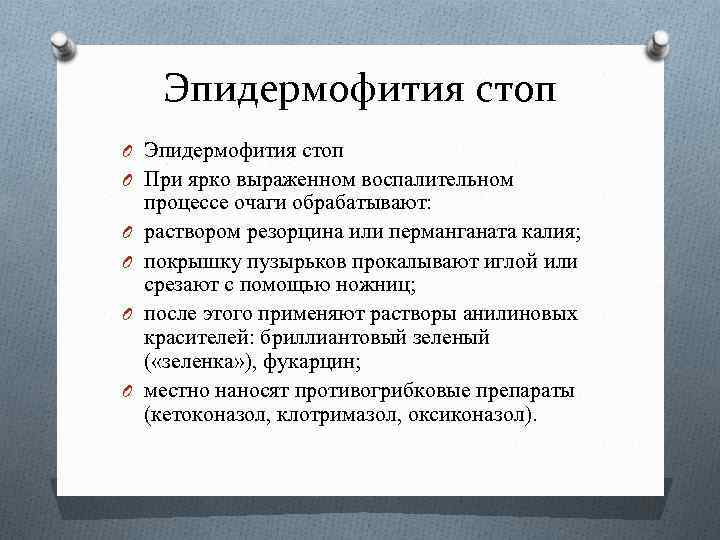 Эпидермофития стоп

Эпидермофития стоп

При ярко выраженном воспалительном процессе очаги обрабатывают:

раствором резорцина или перманганата калия;

покрышку пузырьков прокалывают иглой или срезают с помощью ножниц;

после этого применяют растворы анилиновых красителей: бриллиантовый зеленый («зеленка»), фукарцин;

местно наносят противогрибковые препараты (кетоконазол, клотримазол, оксиконазол).